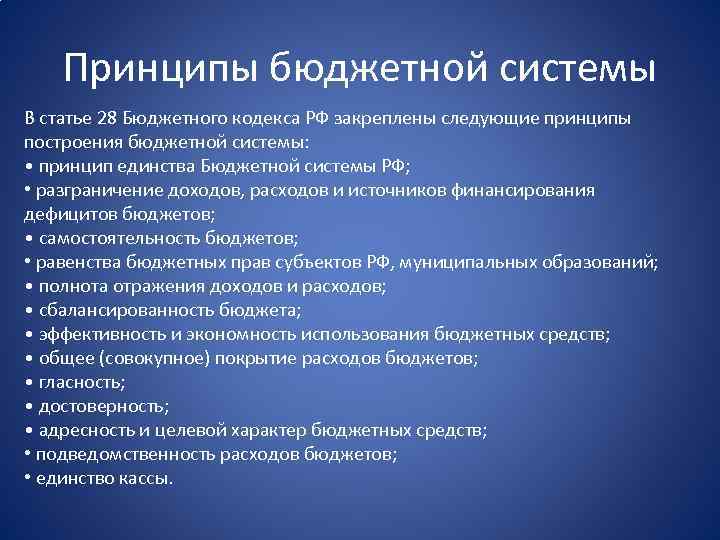 Принципы бюджетной системы

В статье 28 Бюджетного кодекса РФ закреплены следующие принципы построения бюджетной системы:
• принцип единства Бюджетной системы РФ;
• разграничение доходов, расходов и источников финансирования дефицитов бюджетов;
• самостоятельность бюджетов;
• равенства бюджетных прав субъектов РФ, муниципальных образований;
• полнота отражения доходов и расходов;
• сбалансированность бюджета;
• эффективность и экономность использования бюджетных средств;
• общее (совокупное) покрытие расходов бюджетов;
• гласность;
• достоверность;
• адресность и целевой характер бюджетных средств;
• подведомственность расходов бюджетов;
• единство кассы.